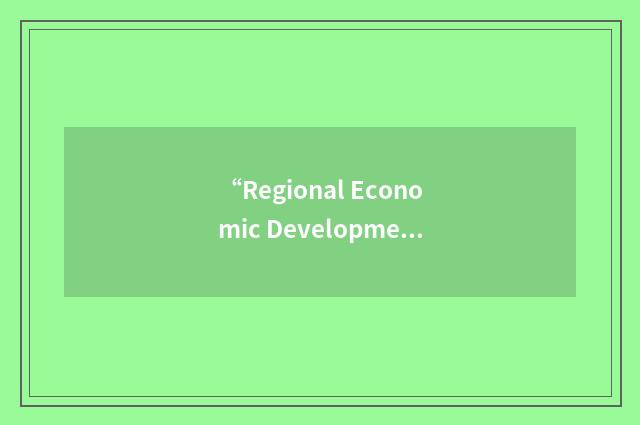 “Regional Econo
mic Developme...